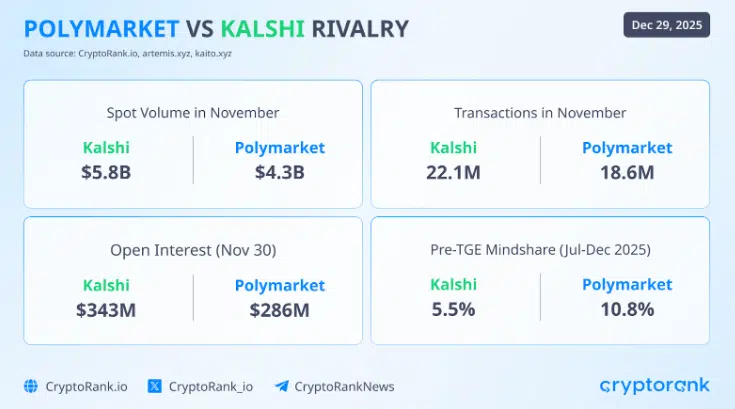 POLYMARKET VS KALSHI RIVALRY

Dec 29, 2025

Data source: CryptoRank.io, artemis.xyz, kaito.xyz

Spot Volume in November

Kalshi
$5.8B

Polymarket
$4.3B

Transactions in November

Kalshi
22.1M

Polymarket
18.6M

Open Interest (Nov 30)

Kalshi
$343M

Polymarket
$286M

Pre-TGE Mindshare (Jul-Dec 2025)

Kalshi
5.5%

Polymarket
10.8%

CryptoRank.io CryptoRank_io CryptoRankNews

cryptorank